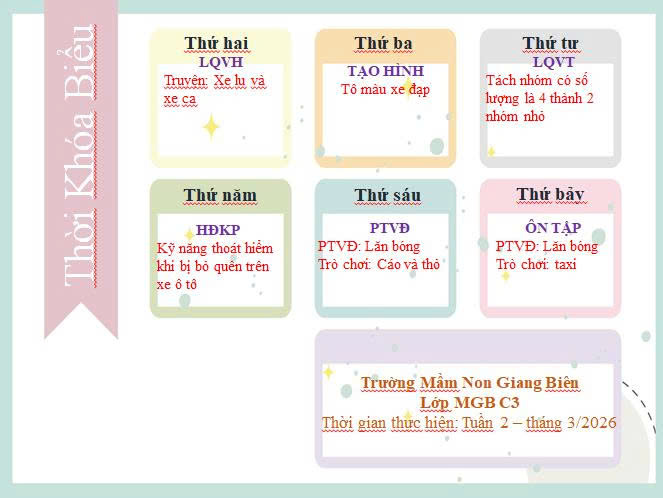 Thời Khóa Biểu

Thứ hai
LQVH
Truyện: Xe lu và xe ca

Thứ ba
TẠO HÌNH
Tô màu xe đạp

Thứ tư
LQVT
Tách nhóm có số lượng là 4 thành 2 nhóm nhỏ

Thứ năm
HĐKP
Kỹ năng thoát hiểm khi bị bỏ quên trên xe ô tô

Thứ sáu
PTVĐ
PTVĐ: Lăn bóng
Trò chơi: Cáo và thỏ

Thứ bảy
ÔN TẬP
PTVĐ: Lăn bóng
Trò chơi: taxi

Trường Mầm Non Giang Biên
Lớp MGB C3
Thời gian thực hiện: Tuần 2 – tháng 3/2026